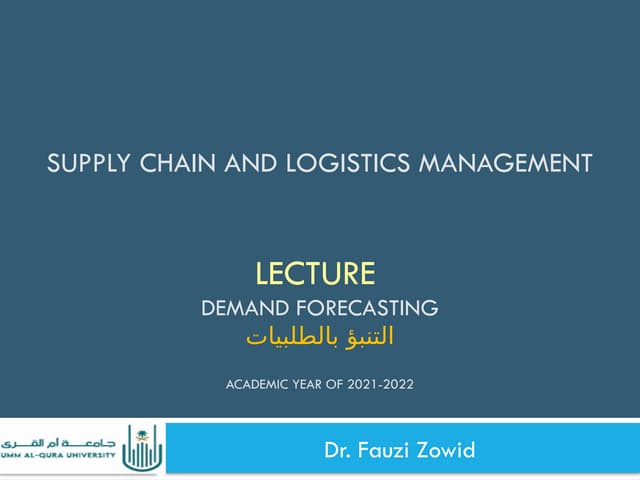 SUPPLY CHAIN AND LOGISTICS MANAGEMENT

LECTURE
DEMAND FORECASTING
التنبؤ بالطلبيات

ACADEMIC YEAR OF 2021-2022

جامعة أم القرى
UMM AL-QURA UNIVERSITY

Dr. Fauzi Zowid